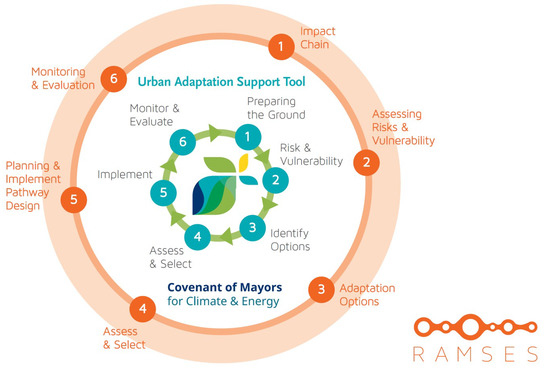 1 Impact Chain

2 Assessing Risks & Vulnerability

3 Adaptation Options

4 Assess & Select

5 Planning & Implement Pathway Design

6 Monitoring & Evaluation

Urban Adaptation Support Tool

1 Preparing the Ground

2 Risk & Vulnerability

3 Identify Options

4 Assess & Select

5 Implement

6 Monitor & Evaluate

Covenant of Mayors for Climate & Energy

RAMSES